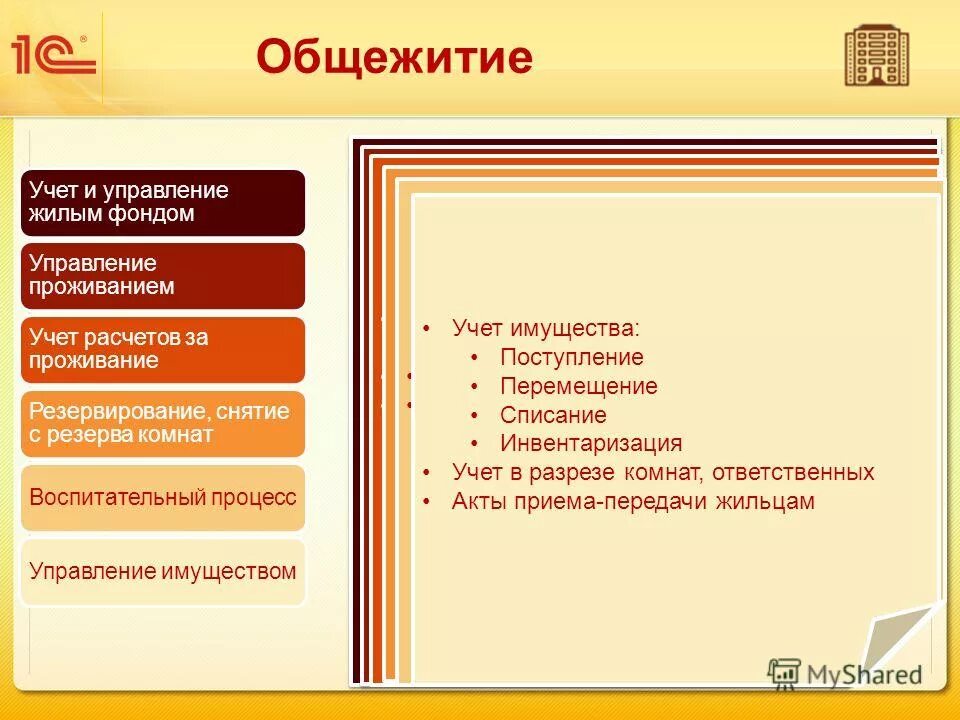 1С®

Общежитие

Учет и управление жилым фондом

Управление проживанием

Учет расчетов за проживание

Резервирование, снятие с резерва комнат

Воспитательный процесс

Управление имуществом

• Учет имущества:
  • Поступление
  • Перемещение
  • Списание
  • Инвентаризация
• Учет в разрезе комнат, ответственных
• Акты приема-передачи жильцам

MyShared